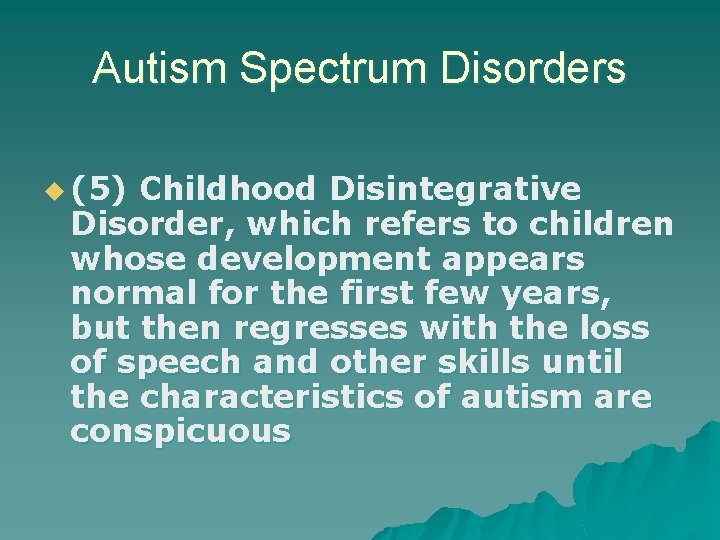 Autism Spectrum Disorders

(5) Childhood Disintegrative Disorder, which refers to children whose development appears normal for the first few years, but then regresses with the loss of speech and other skills until the characteristics of autism are conspicuous